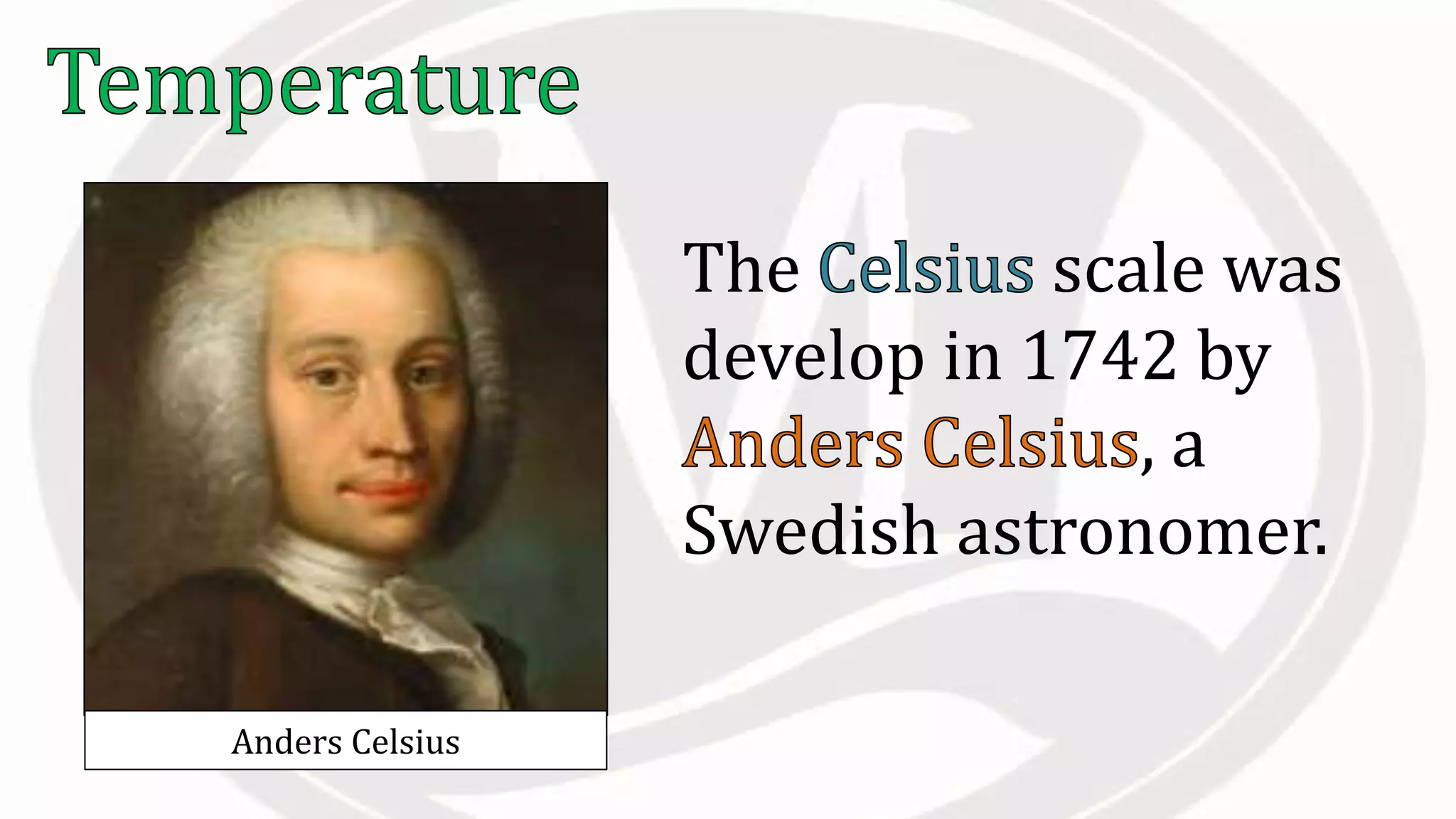 Temperature

Anders Celsius

The Celsius scale was develop in 1742 by Anders Celsius, a Swedish astronomer.